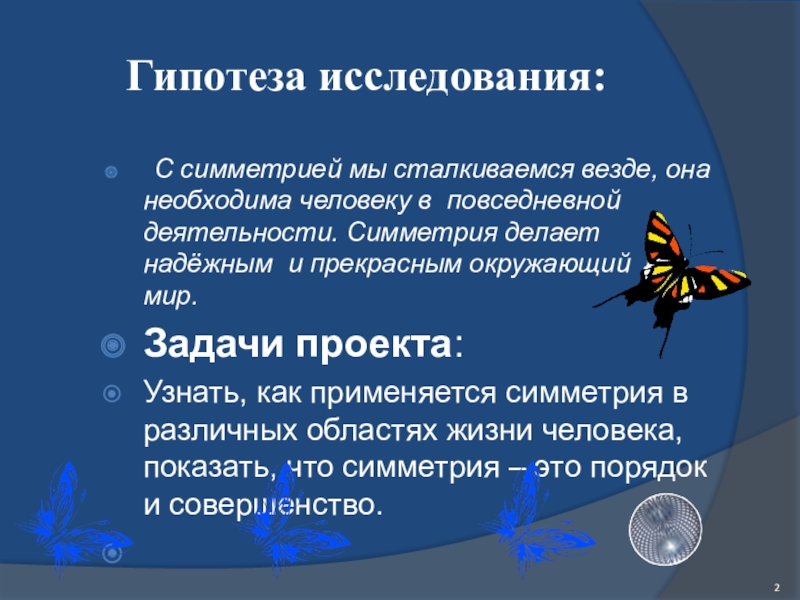 Гипотеза исследования:

С симметрией мы сталкиваемся везде, она необходима человеку в повседневной деятельности. Симметрия делает надёжным и прекрасным окружающий мир.

Задачи проекта:

Узнать, как применяется симметрия в различных областях жизни человека, показать, что симметрия – это порядок и совершенство.

2